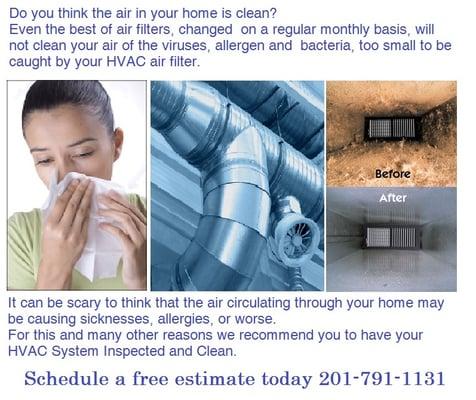 Do you think the air in your home is clean?
Even the best of air filters, changed on a regular monthly basis, will not clean your air of the viruses, allergen and bacteria, too small to be caught by your HVAC air filter.

Before

After

It can be scary to think that the air circulating through your home may be causing sicknesses, allergies, or worse.
For this and many other reasons we recommend you to have your HVAC System Inspected and Clean.

Schedule a free estimate today 201-791-1131